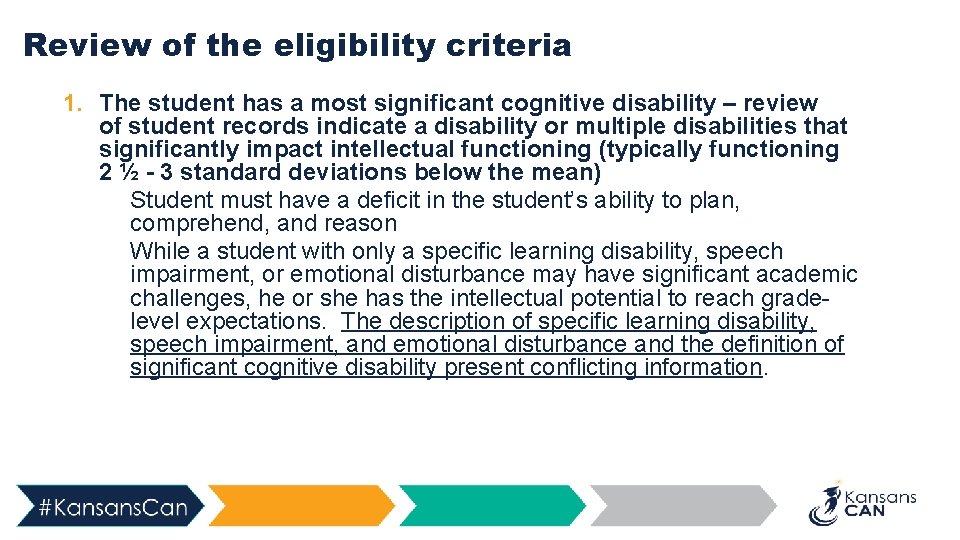 Review of the eligibility criteria

1. The student has a most significant cognitive disability – review of student records indicate a disability or multiple disabilities that significantly impact intellectual functioning (typically functioning 2 ½ - 3 standard deviations below the mean)

Student must have a deficit in the student's ability to plan, comprehend, and reason

While a student with only a specific learning disability, speech impairment, or emotional disturbance may have significant academic challenges, he or she has the intellectual potential to reach grade-level expectations. The description of specific learning disability, speech impairment, and emotional disturbance and the definition of significant cognitive disability present conflicting information.

#KansansCan

Kansans CAN